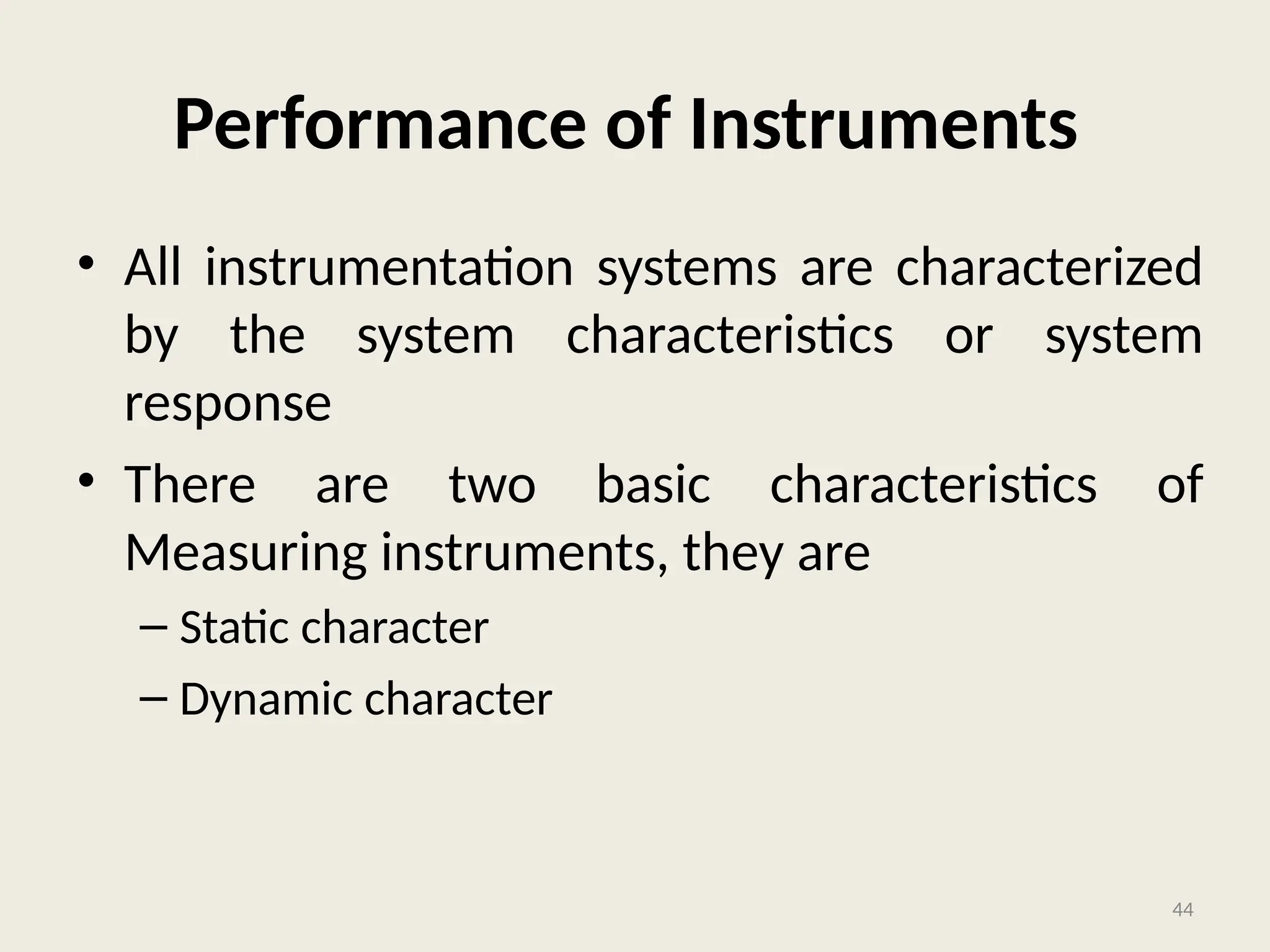 Performance of Instruments

• All instrumentation systems are characterized by the system characteristics or system response

• There are two basic characteristics of Measuring instruments, they are

– Static character

– Dynamic character

44